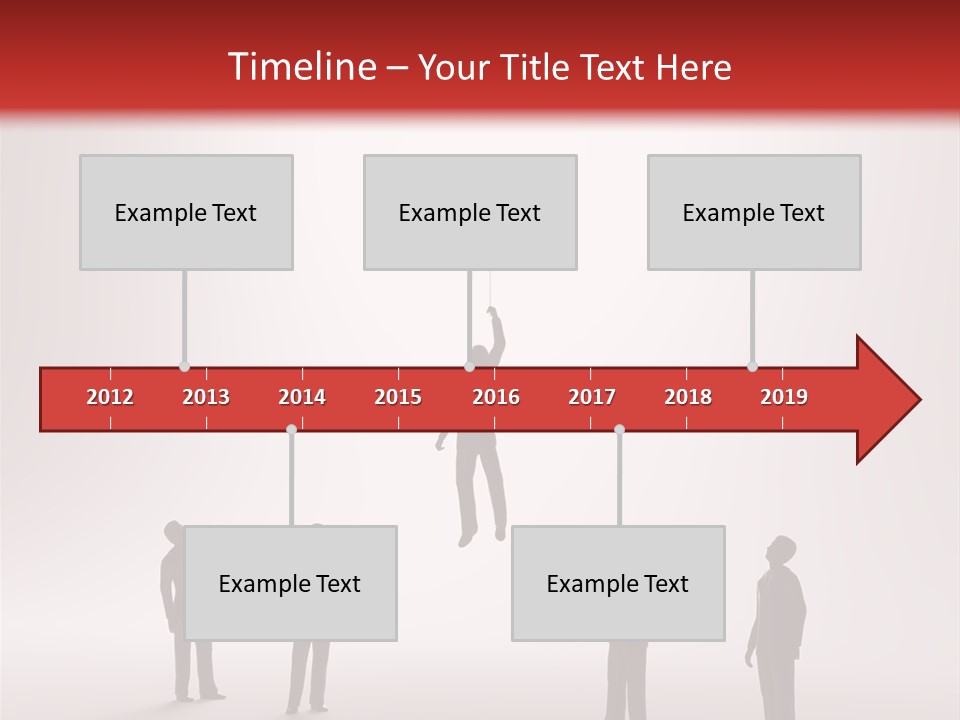 Timeline – Your Title Text Here

Example Text

Example Text

Example Text

2012 2013 2014 2015 2016 2017 2018 2019

Example Text

Example Text